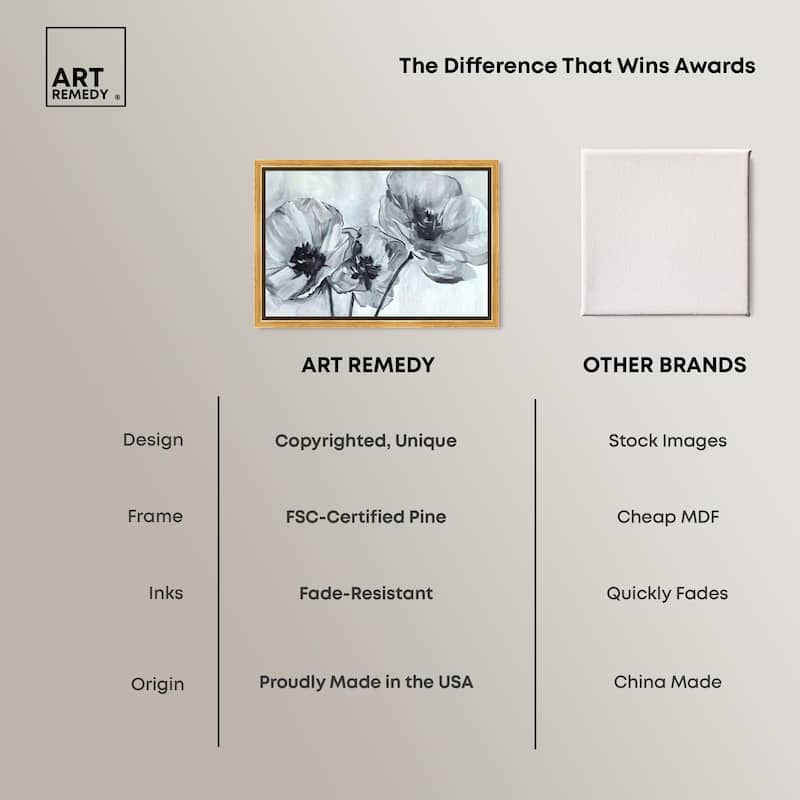 ART REMEDY ®

The Difference That Wins Awards

| | ART REMEDY | OTHER BRANDS |
|---|---|---|
| Design | Copyrighted, Unique | Stock Images |
| Frame | FSC-Certified Pine | Cheap MDF |
| Inks | Fade-Resistant | Quickly Fades |
| Origin | Proudly Made in the USA | China Made |